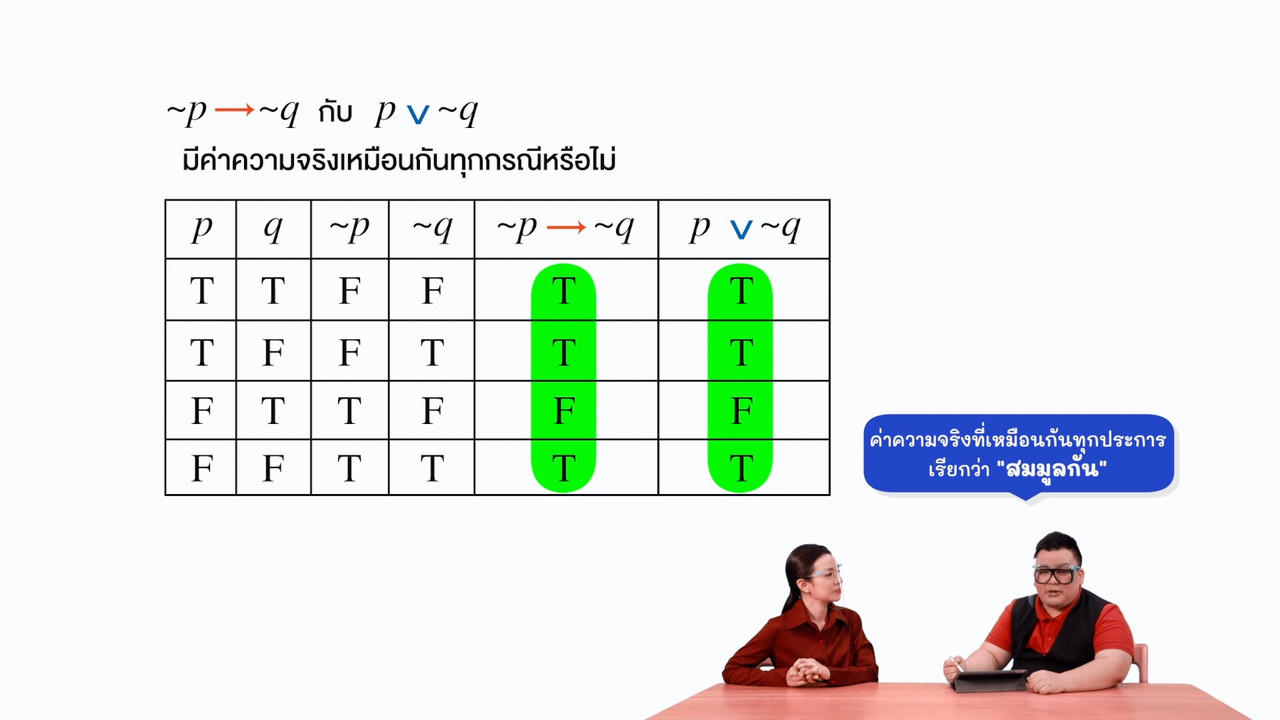 $\sim p \rightarrow \sim q$ กับ $p \vee \sim q$

มีค่าความจริงเหมือนกันทุกกรณีหรือไม่

| $p$ | $q$ | $\sim p$ | $\sim q$ | $\sim p \rightarrow \sim q$ | $p \vee \sim q$ |
|---|---|---|---|---|---|
| T | T | F | F | T | T |
| T | F | F | T | T | T |
| F | T | T | F | F | F |
| F | F | T | T | T | T |

ค่าความจริงที่เหมือนกันทุกประการ เรียกว่า "สมมูลกัน"